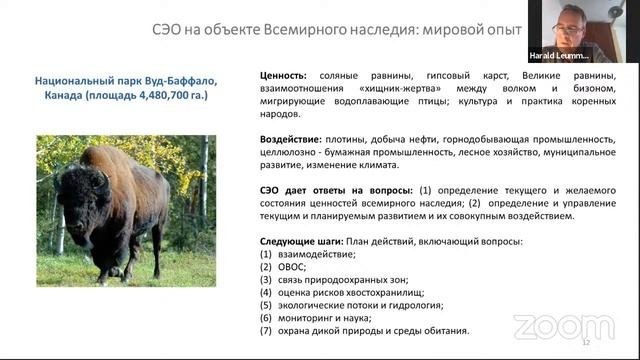 СЭО на объекте Всемирного наследия: мировой опыт

Harald Leumm...

Национальный парк Вуд-Баффало, Канада (площадь 4,480,700 га.)

Ценность: соляные равнины, гипсовый карст, Великие равнины, взаимоотношения «хищник-жертва» между волком и бизоном, мигрирующие водоплавающие птицы; культура и практика коренных народов.

Воздействие: плотины, добыча нефти, горнодобывающая промышленность, целлюлозно - бумажная промышленность, лесное хозяйство, муниципальное развитие, изменение климата.

СЭО дает ответы на вопросы: (1) определение текущего и желаемого состояния ценностей всемирного наследия; (2) определение и управление текущим и планируемым развитием и их совокупным воздействием.

Следующие шаги: План действий, включающий вопросы:
(1) взаимодействие;
(2) ОВОС;
(3) связь природоохранных зон;
(4) оценка рисков хвостохранилищ;
(5) экологические потоки и гидрология;
(6) мониторинг и наука;
(7) охрана дикой природы и среды обитания.

zoom

12